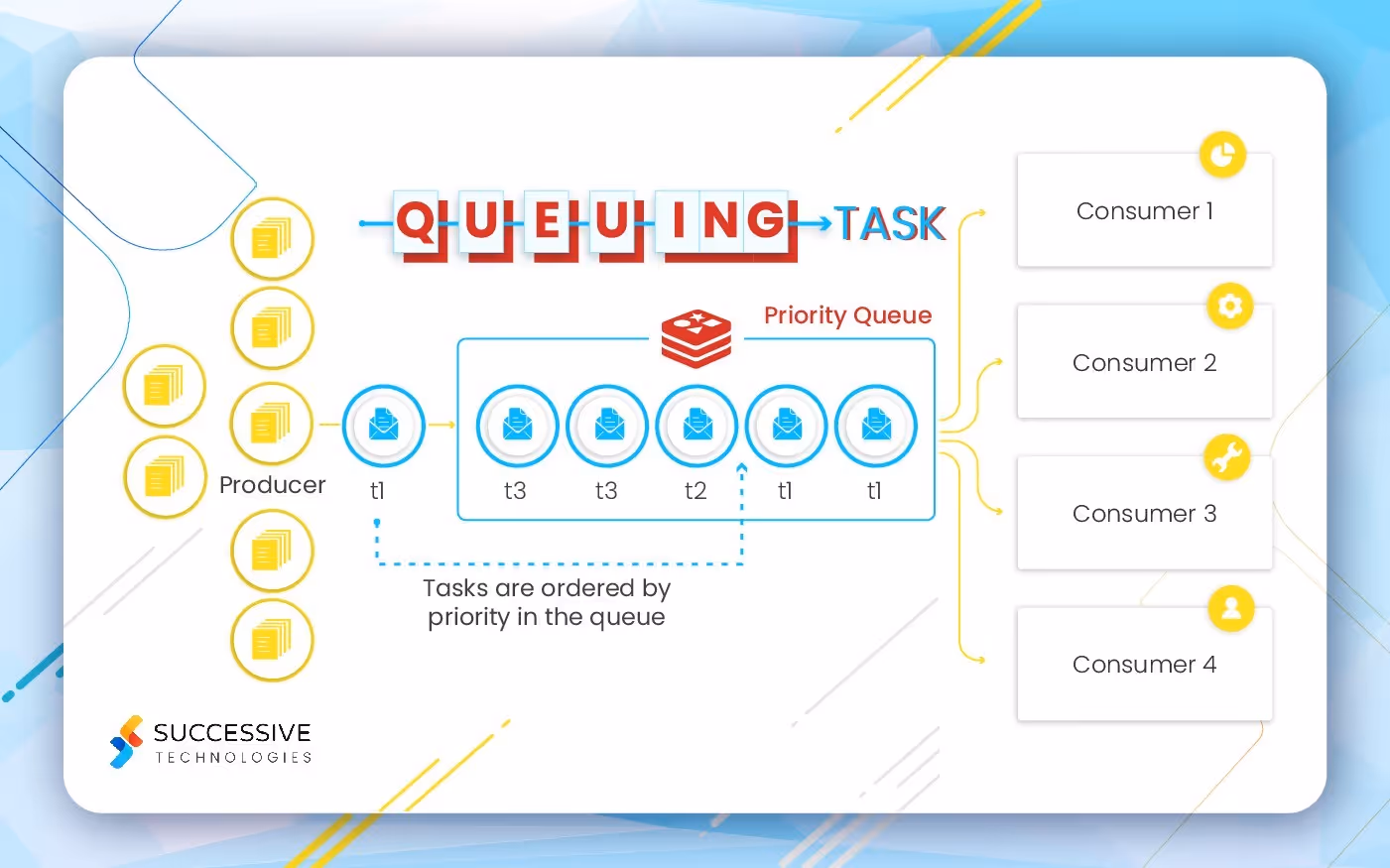 QUEUING TASK

Priority Queue

Producer

t1

t3 t3 t2 t1 t1

Tasks are ordered by priority in the queue

Consumer 1

Consumer 2

Consumer 3

Consumer 4

SUCCESSIVE
TECHNOLOGIES